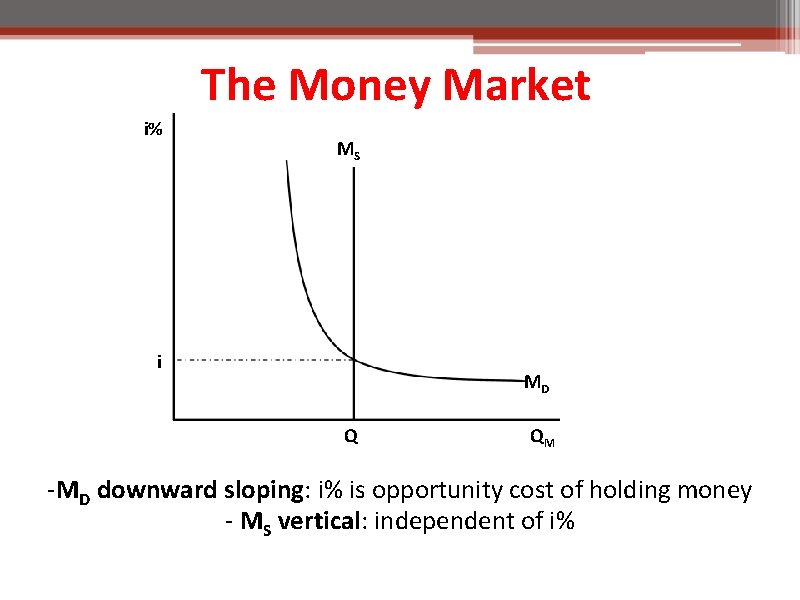 The Money Market

i%

$M_S$

i

$M_D$

Q

$Q_M$

-$M_D$ downward sloping: i% is opportunity cost of holding money
- $M_S$ vertical: independent of i%